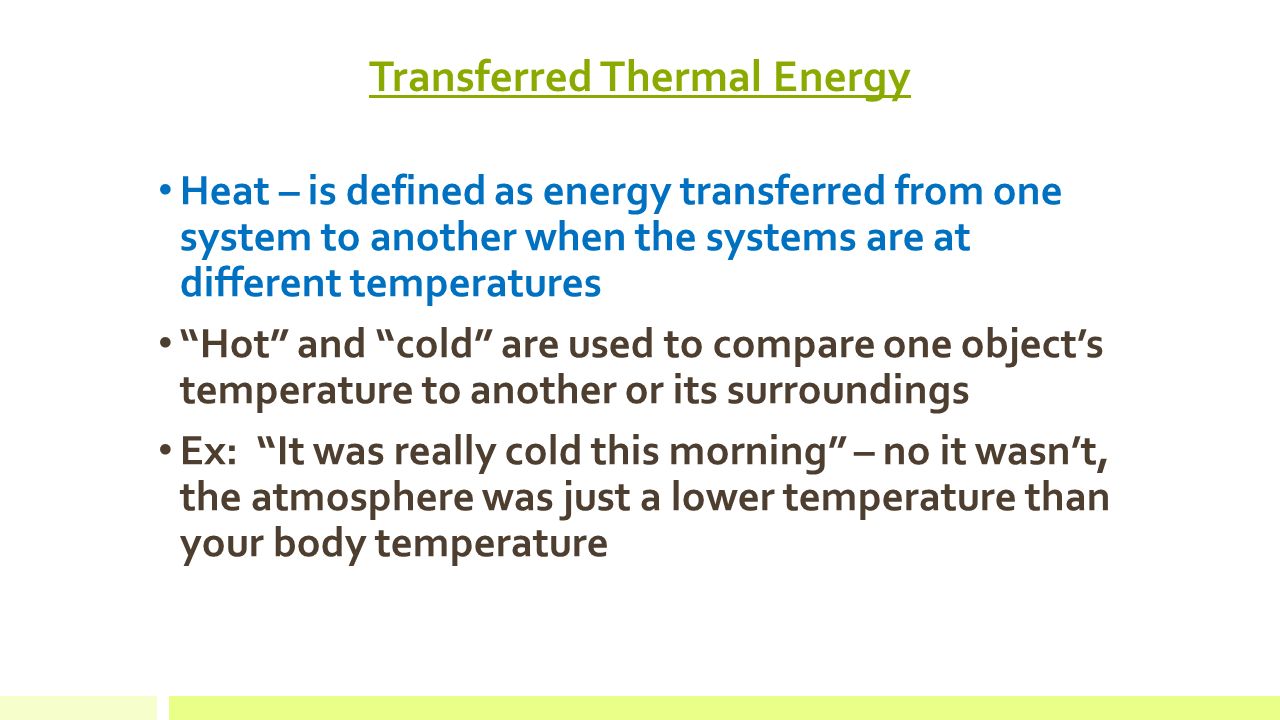 Transferred Thermal Energy

• Heat – is defined as energy transferred from one system to another when the systems are at different temperatures

• “Hot” and “cold” are used to compare one object’s temperature to another or its surroundings

• Ex: “It was really cold this morning” – no it wasn’t, the atmosphere was just a lower temperature than your body temperature